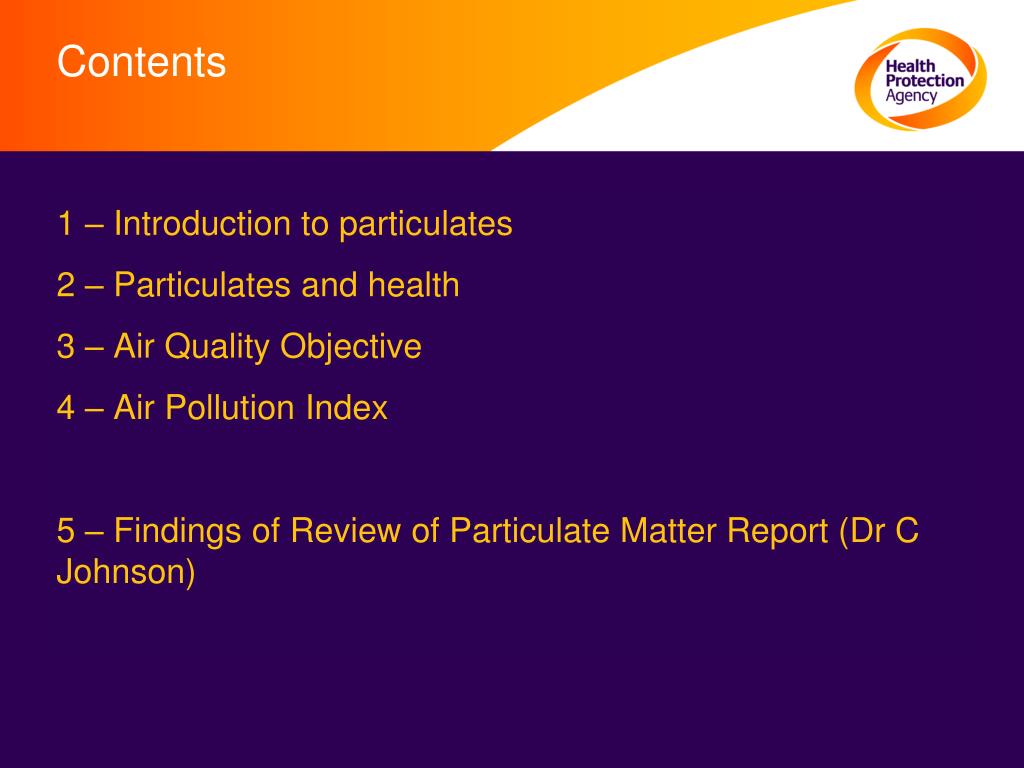 Contents

Health Protection Agency

1 – Introduction to particulates

2 – Particulates and health

3 – Air Quality Objective

4 – Air Pollution Index

5 – Findings of Review of Particulate Matter Report (Dr C Johnson)